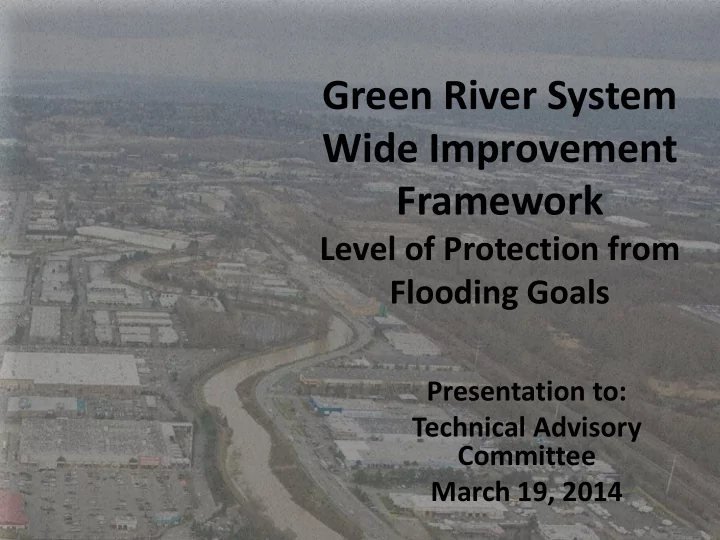 Green River System Wide Improvement Framework
Level of Protection from Flooding Goals

Presentation to:
Technical Advisory Committee
March 19, 2014